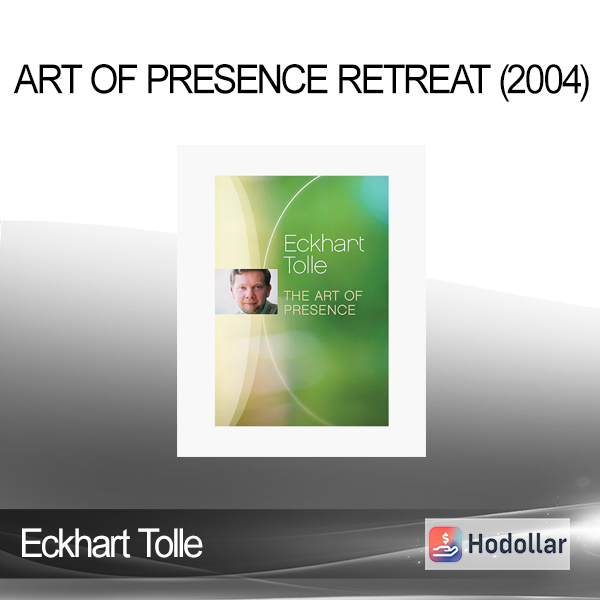 ART OF PRESENCE RETREAT (2004)

Eckhart Tolle

THE ART OF PRESENCE

Eckhart Tolle

Hodollar